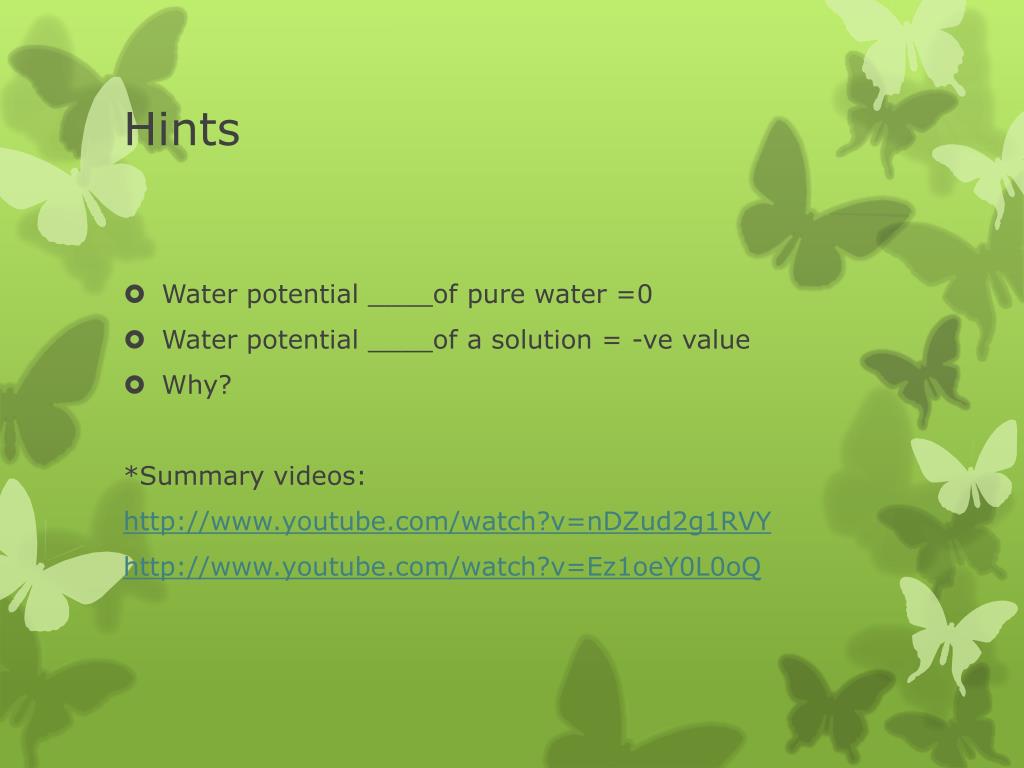 Hints

Water potential ____of pure water =0

Water potential ____of a solution = -ve value

Why?

*Summary videos:

http://www.youtube.com/watch?v=nDZud2g1RVY

http://www.youtube.com/watch?v=Ez1oeY0L0oQ